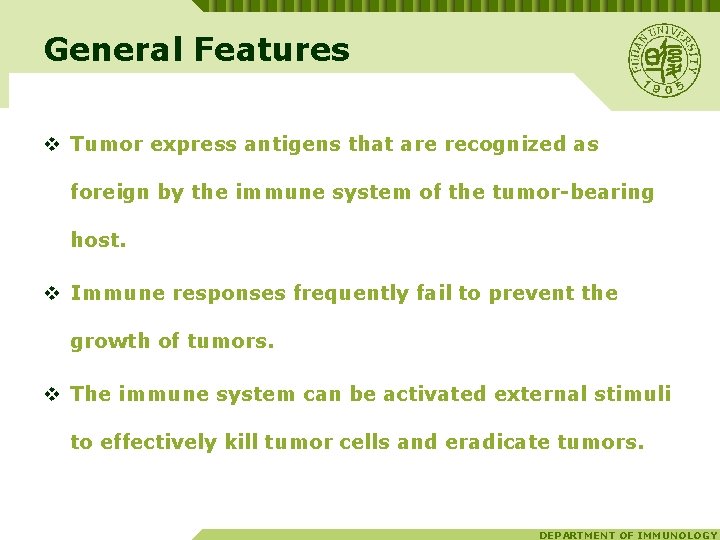 General Features

FUDAN UNIVERSITY 1905

❖ Tumor express antigens that are recognized as foreign by the immune system of the tumor-bearing host.

❖ Immune responses frequently fail to prevent the growth of tumors.

❖ The immune system can be activated external stimuli to effectively kill tumor cells and eradicate tumors.

DEPARTMENT OF IMMUNOLOGY